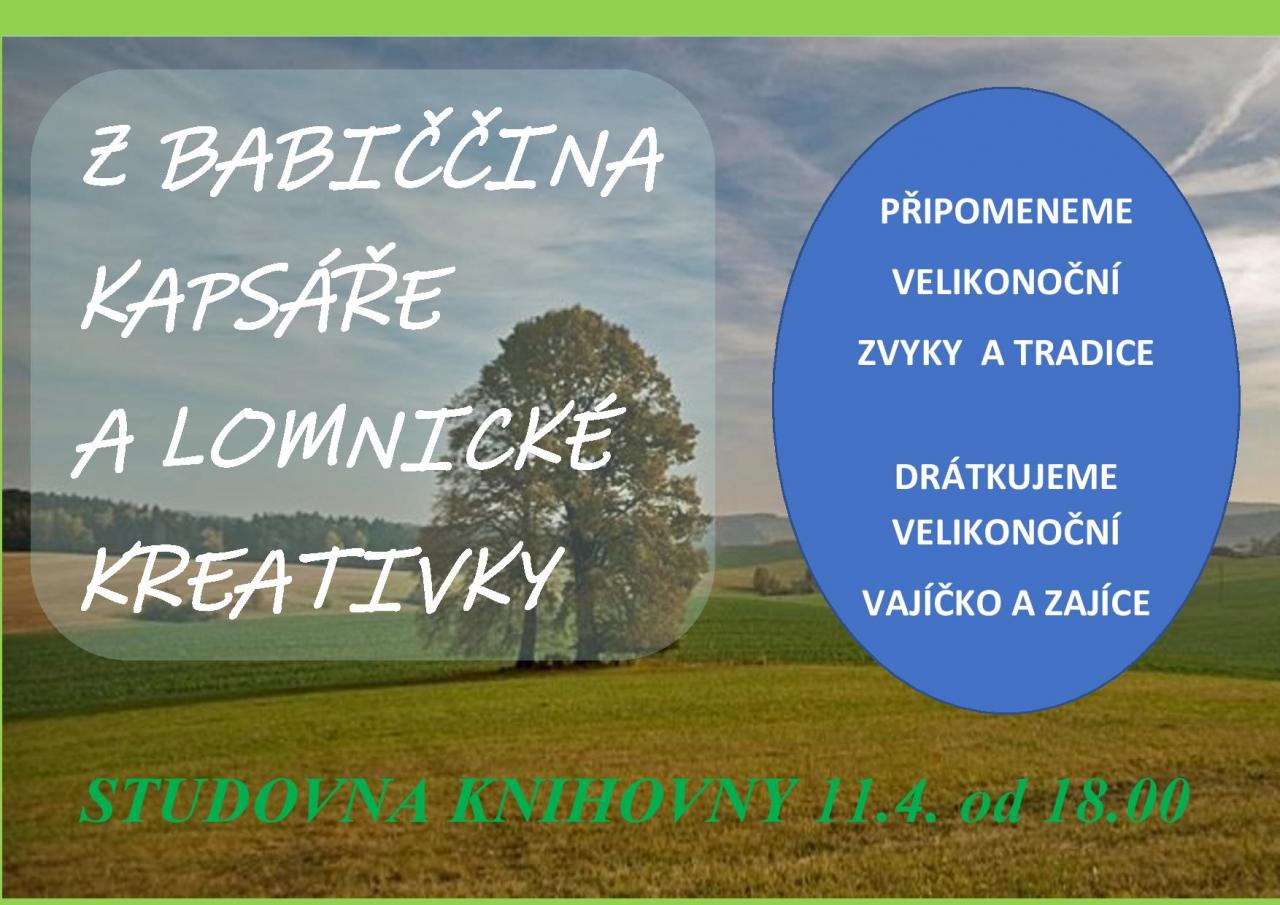 Z BABIČČINA KAPSÁŘE A LOMNICKÉ KREATIVKY

PŘIPOMENEME VELIKONOČNÍ ZVYKY A TRADICE

DRÁTKUJEME VELIKONOČNÍ VAJÍČKO A ZAJÍCE

STUDOVNA KNIHOVNY 11.4. od 18.00